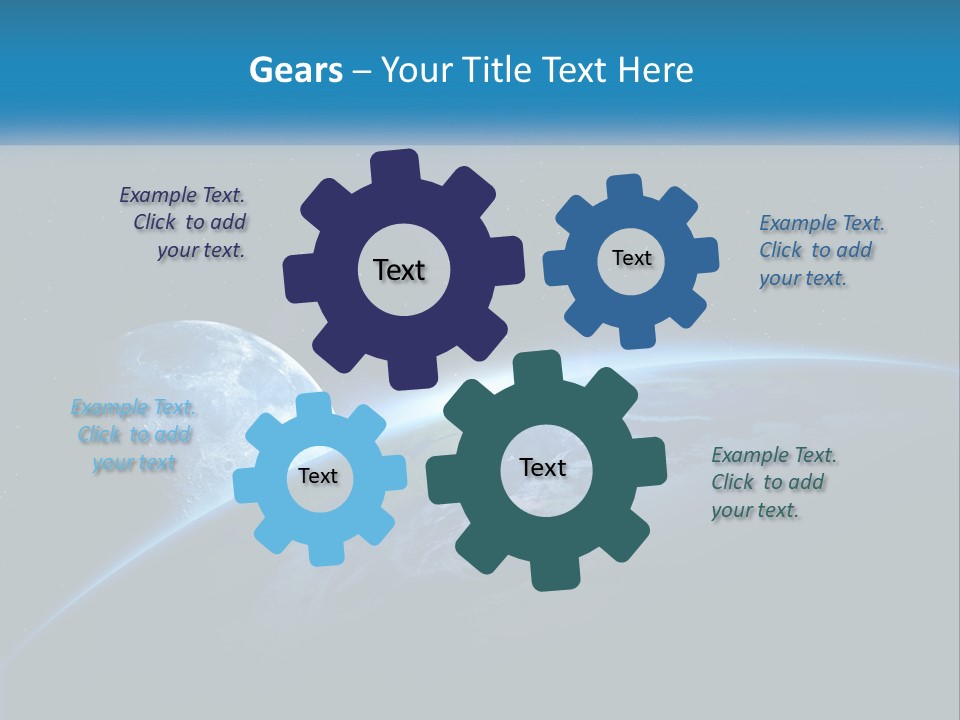 Gears – Your Title Text Here

Example Text. Click to add your text.

Text

Text

Example Text. Click to add your text.

Example Text. Click to add your text

Text

Text

Example Text. Click to add your text.